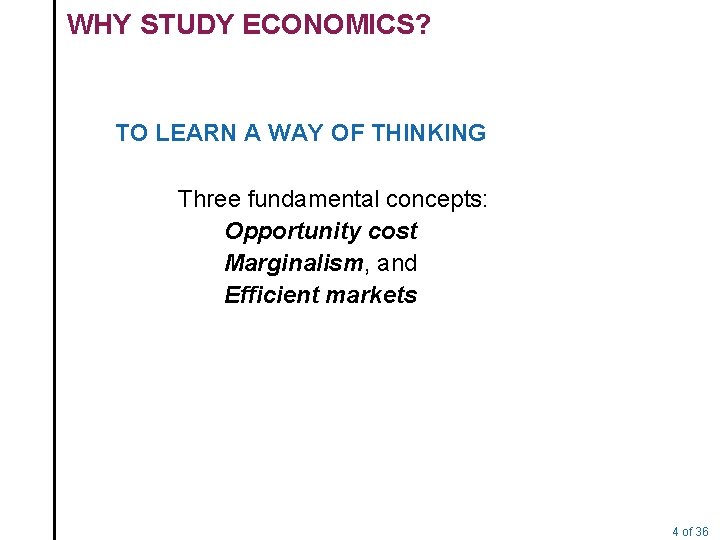 WHY STUDY ECONOMICS?

TO LEARN A WAY OF THINKING

Three fundamental concepts:
Opportunity cost
Marginalism, and
Efficient markets

4 of 36